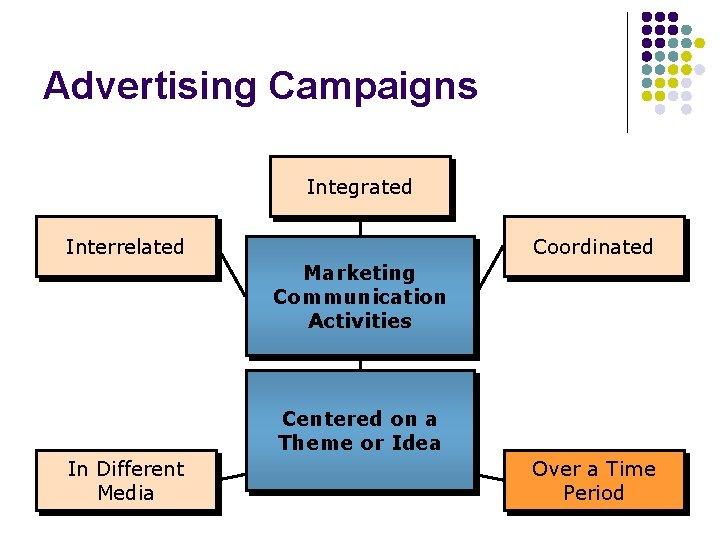 Advertising Campaigns

Integrated

Interrelated

Coordinated

Marketing Communication Activities

Centered on a Theme or Idea

In Different Media

Over a Time Period